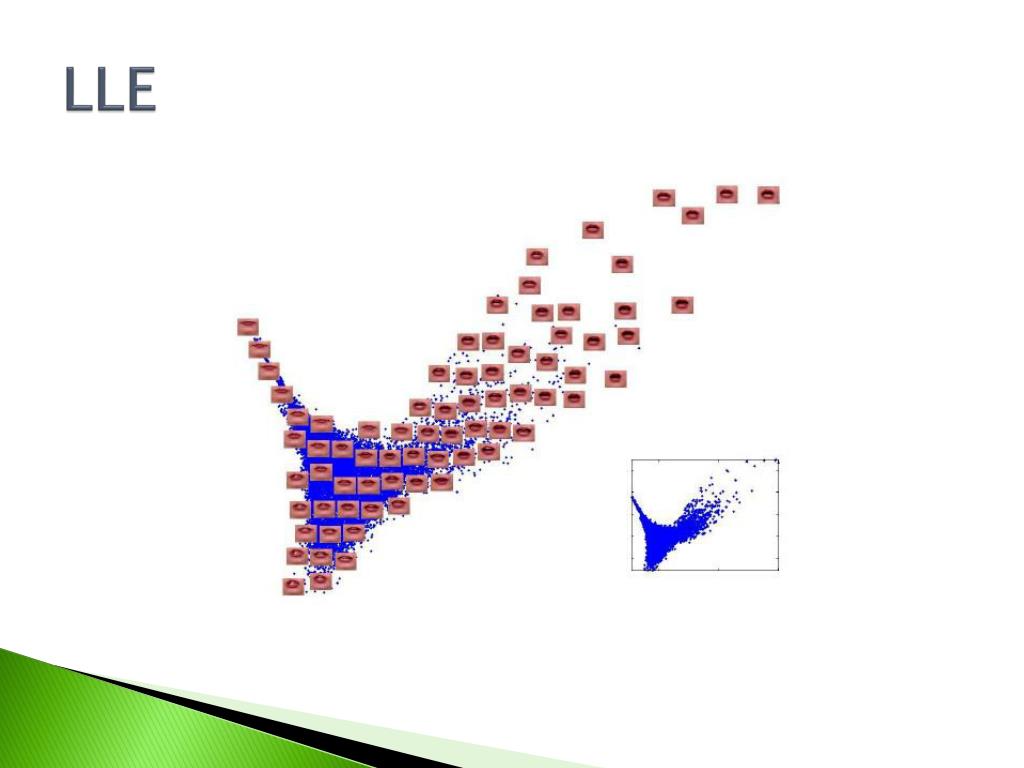 LLE